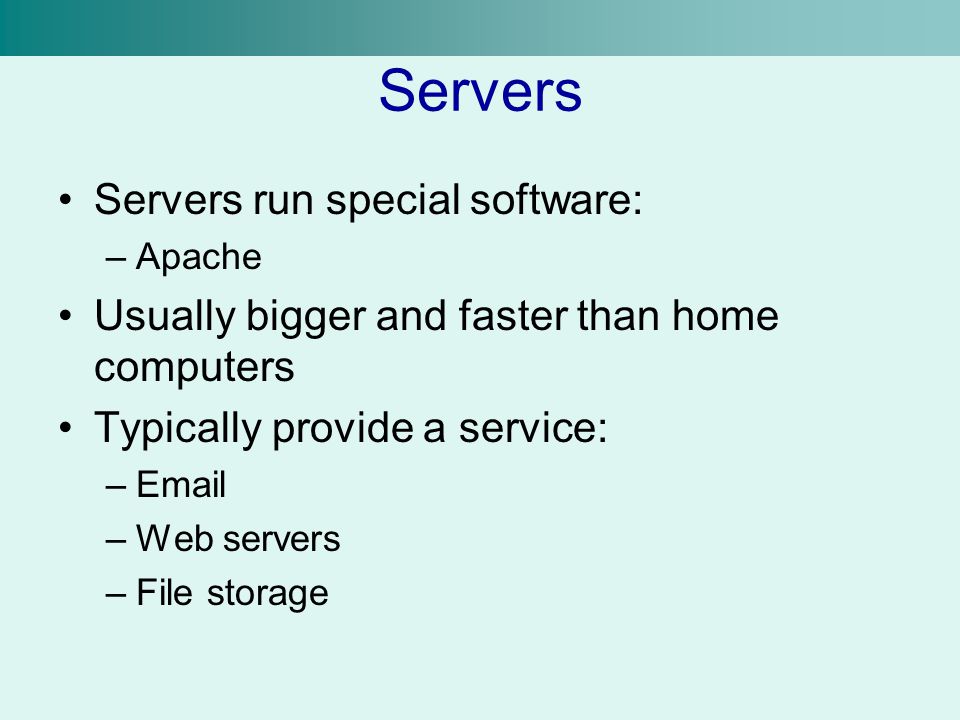 Servers

• Servers run special software:
  – Apache
• Usually bigger and faster than home computers
• Typically provide a service:
  – Email
  – Web servers
  – File storage